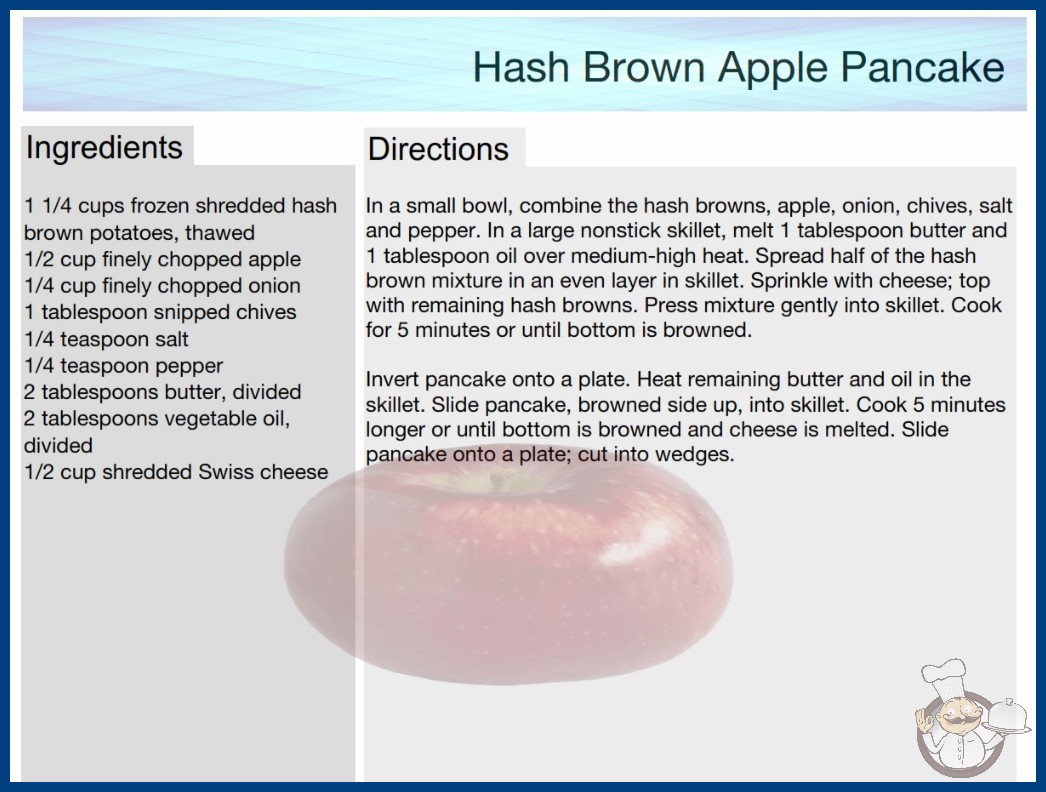 Hash Brown Apple Pancake

Ingredients

1 1/4 cups frozen shredded hash brown potatoes, thawed
1/2 cup finely chopped apple
1/4 cup finely chopped onion
1 tablespoon snipped chives
1/4 teaspoon salt
1/4 teaspoon pepper
2 tablespoons butter, divided
2 tablespoons vegetable oil, divided
1/2 cup shredded Swiss cheese

Directions

In a small bowl, combine the hash browns, apple, onion, chives, salt and pepper. In a large nonstick skillet, melt 1 tablespoon butter and 1 tablespoon oil over medium-high heat. Spread half of the hash brown mixture in an even layer in skillet. Sprinkle with cheese; top with remaining hash browns. Press mixture gently into skillet. Cook for 5 minutes or until bottom is browned.

Invert pancake onto a plate. Heat remaining butter and oil in the skillet. Slide pancake, browned side up, into skillet. Cook 5 minutes longer or until bottom is browned and cheese is melted. Slide pancake onto a plate; cut into wedges.